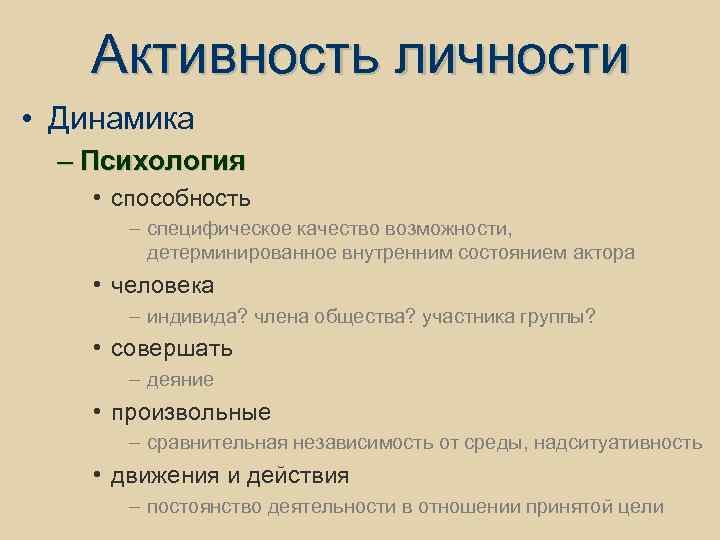 Активность личности

• Динамика
– Психология
• способность
– специфическое качество возможности, детерминированное внутренним состоянием актора
• человека
– индивида? члена общества? участника группы?
• совершать
– деяние
• произвольные
– сравнительная независимость от среды, надситуативность
• движения и действия
– постоянство деятельности в отношении принятой цели